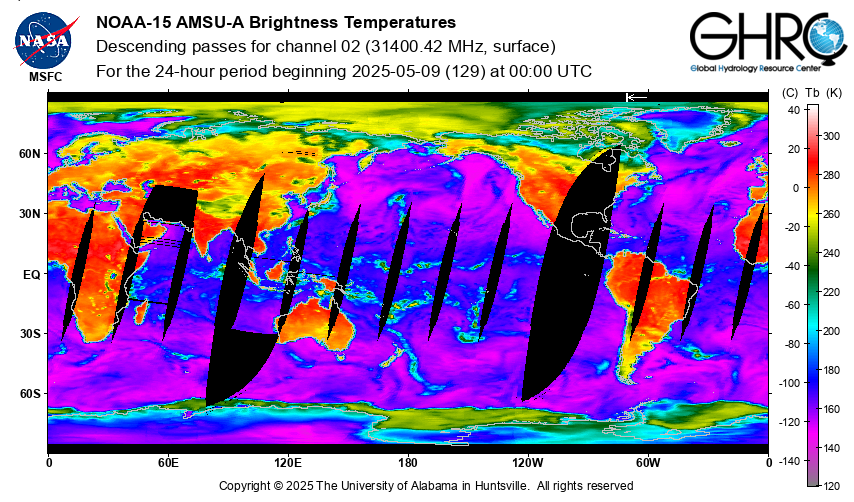 NASA
MSFC

NOAA-15 AMSU-A Brightness Temperatures
Descending passes for channel 02 (31400.42 MHz, surface)
For the 24-hour period beginning 2025-05-09 (129) at 00:00 UTC

GHRC
Global Hydrology Resource Center

60N
30N
EQ
30S
60S

0
60E
120E
180
120W
60W
0

(C) Tb (K)
40
20
0
-20
-40
-60
-80
-100
-120
-140
300
280
260
240
220
200
180
160
140
120

Copyright © 2025 The University of Alabama in Huntsville. All rights reserved